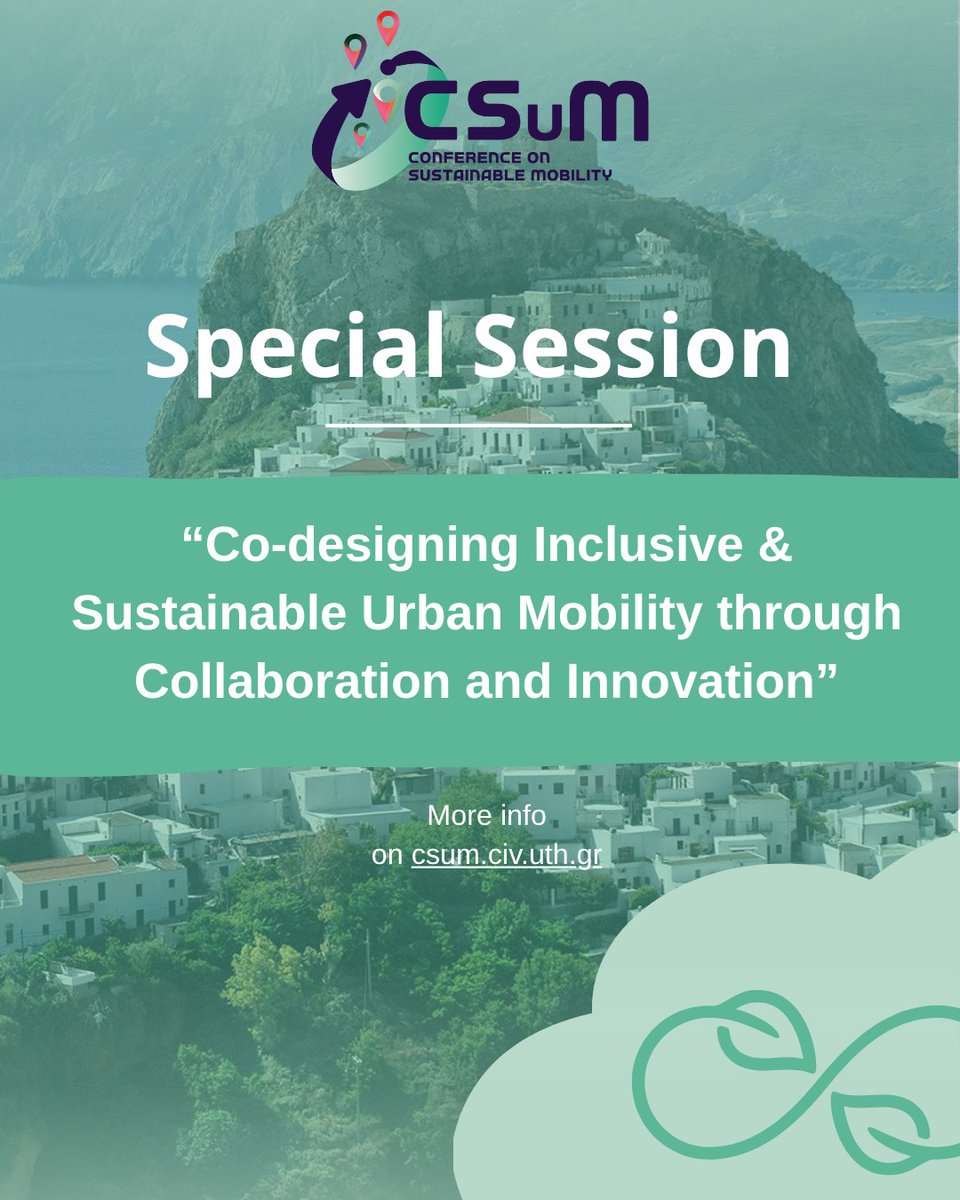 CSuM
CONFERENCE ON SUSTAINABLE MOBILITY

Special Session

“Co-designing Inclusive & Sustainable Urban Mobility through Collaboration and Innovation”

More info on csum.civ.uth.gr